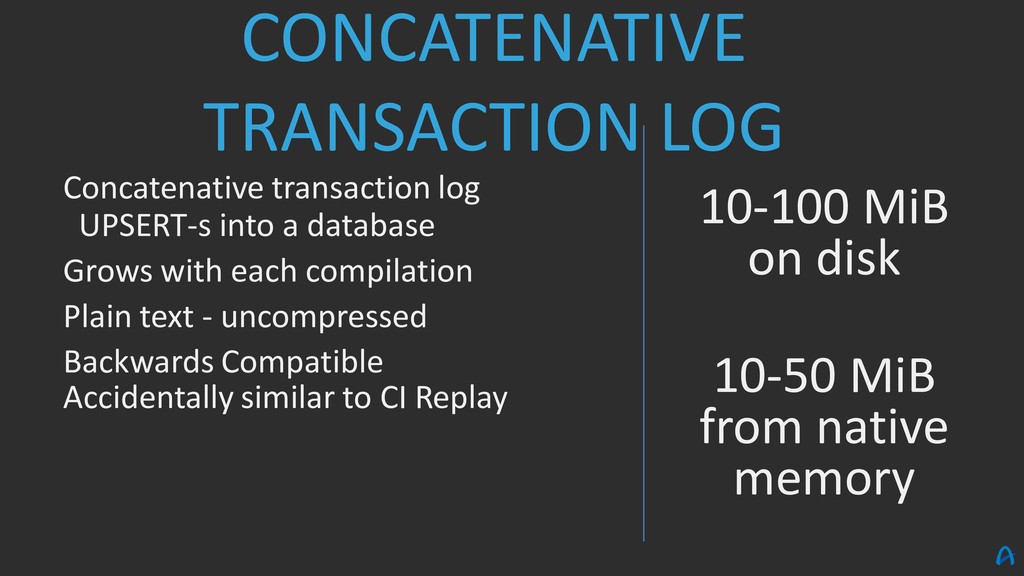 CONCATENATIVE TRANSACTION LOG

Concatenative transaction log UPSERT-s into a database

Grows with each compilation

Plain text - uncompressed

Backwards Compatible
Accidentally similar to CI Replay

10-100 MiB on disk

10-50 MiB from native memory